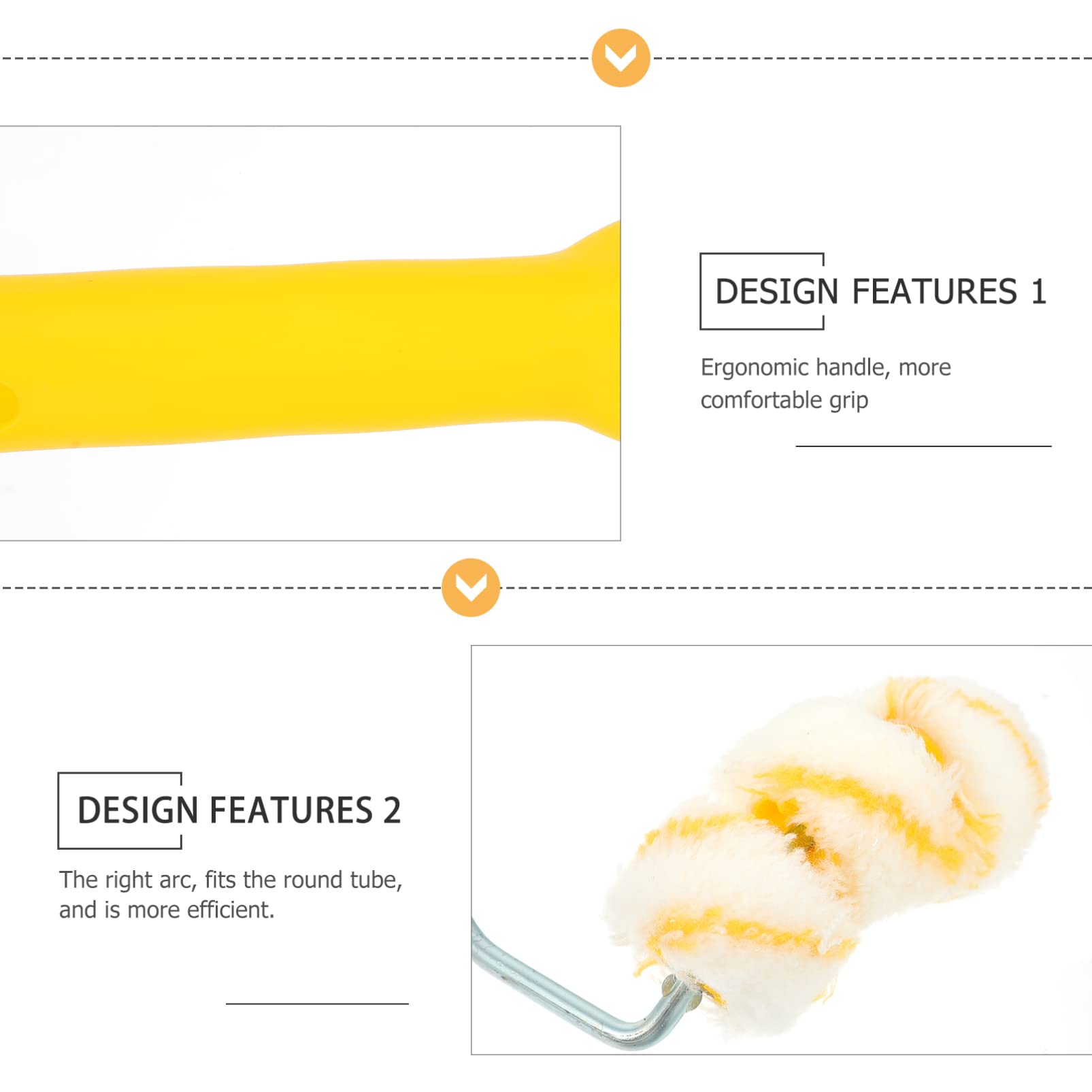 DESIGN FEATURES 1

Ergonomic handle, more comfortable grip

DESIGN FEATURES 2

The right arc, fits the round tube, and is more efficient.